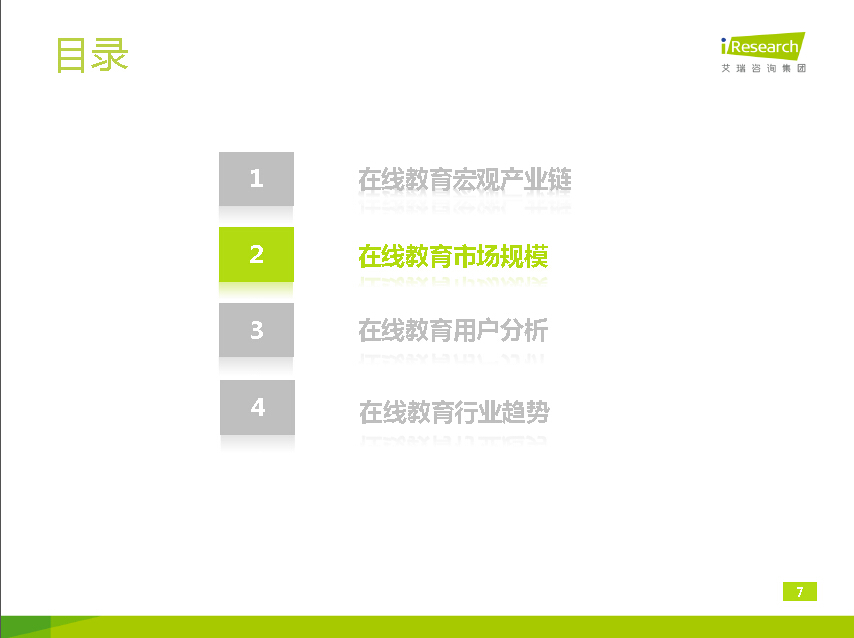 目录

iResearch
艾瑞咨询集团

1 在线教育宏观产业链

2 在线教育市场规模

3 在线教育用户分析

4 在线教育行业趋势

7